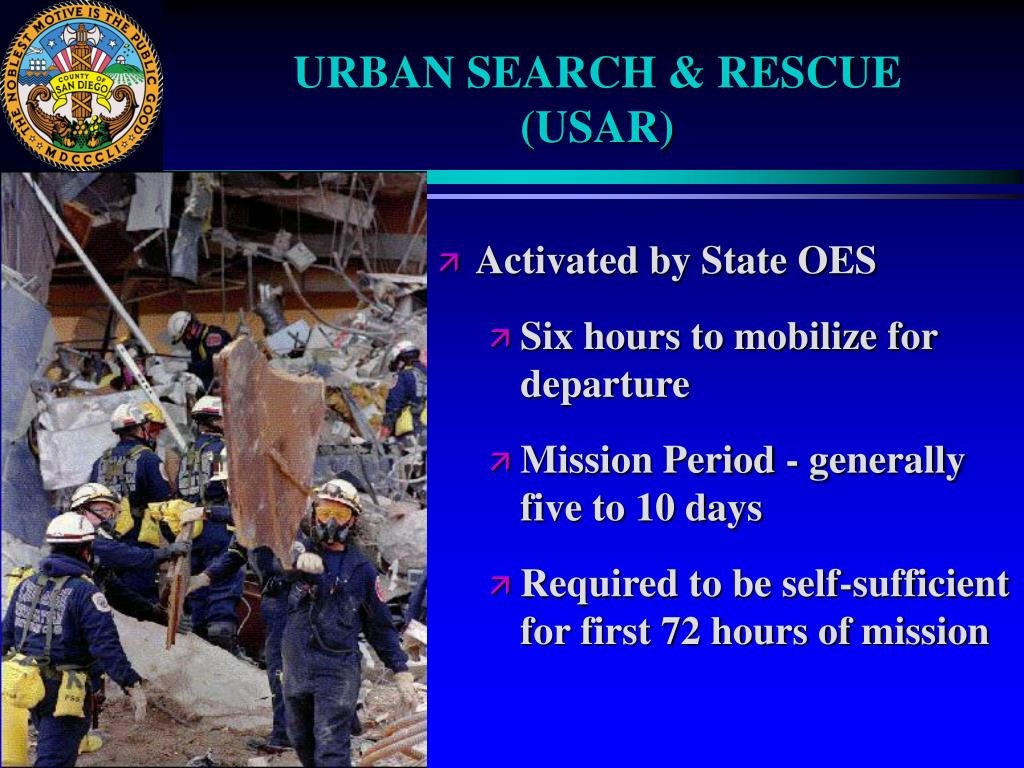 THE NOBLEST MOTIVE IS THE PUBLIC GOOD
COUNTY OF SAN DIEGO
MDCCCLI

URBAN SEARCH & RESCUE (USAR)

Activated by State OES

Six hours to mobilize for departure

Mission Period - generally five to 10 days

Required to be self-sufficient for first 72 hours of mission